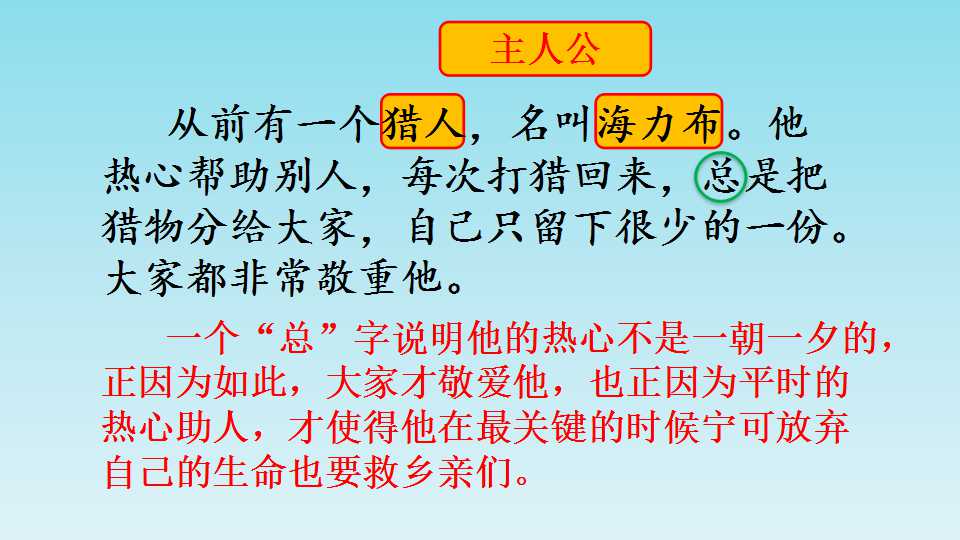 主人公

从前有一个猎人，名叫海力布。他热心帮助别人，每次打猎回来，总是把猎物分给大家，自己只留下很少的一份。大家都非常敬重他。

一个“总”字说明他的热心不是一朝一夕的，正因为如此，大家才敬爱他，也正因为平时的热心助人，才使得他在最关键的时候宁可放弃自己的生命也要救乡亲们。